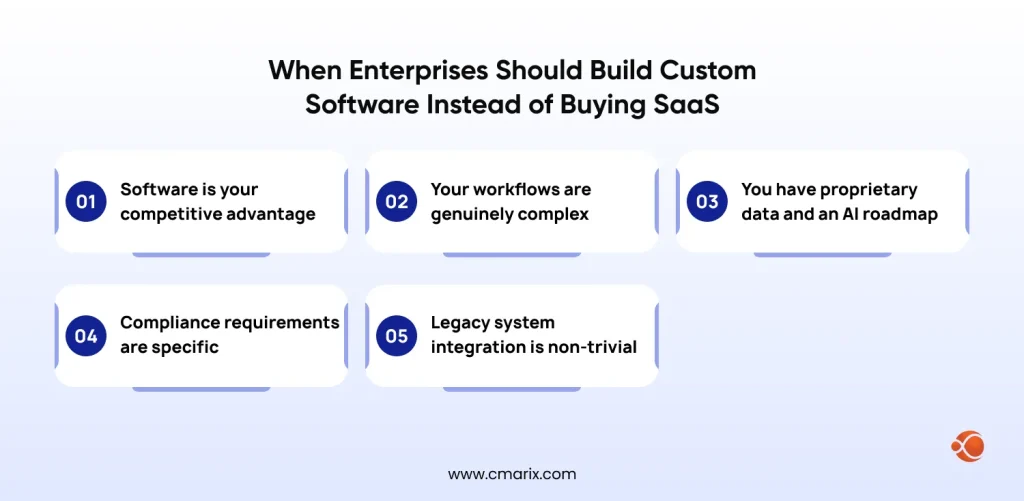 When Enterprises Should Build Custom Software Instead of Buying SaaS

01 Software is your competitive advantage

02 Your workflows are genuinely complex

03 You have proprietary data and an AI roadmap

04 Compliance requirements are specific

05 Legacy system integration is non-trivial

www.cmarix.com